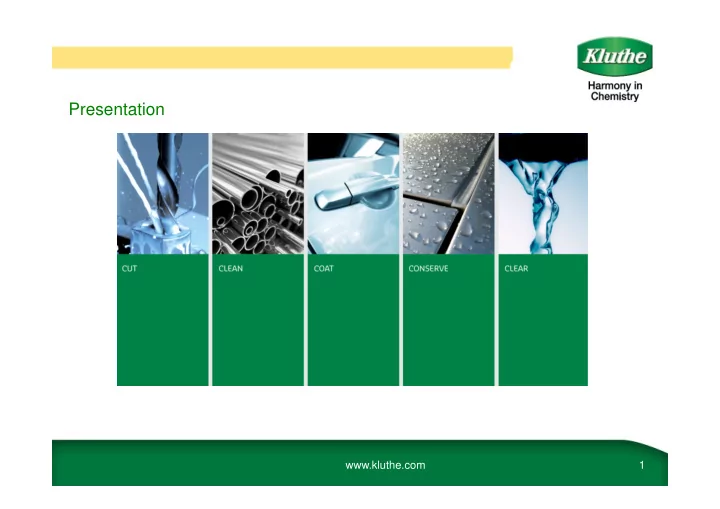 Kluthe

Harmony in Chemistry

Presentation

CUT

CLEAN

COAT

CONSERVE

CLEAR

www.kluthe.com

1